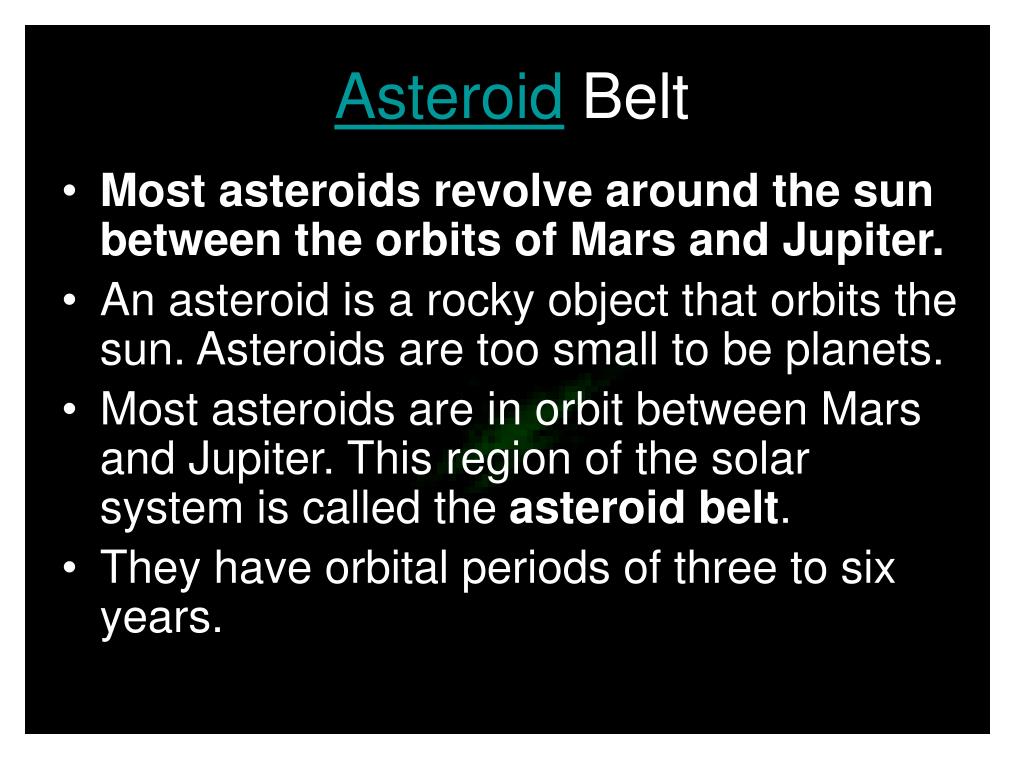 Asteroid Belt

• Most asteroids revolve around the sun between the orbits of Mars and Jupiter.
• An asteroid is a rocky object that orbits the sun. Asteroids are too small to be planets.
• Most asteroids are in orbit between Mars and Jupiter. This region of the solar system is called the asteroid belt.
• They have orbital periods of three to six years.